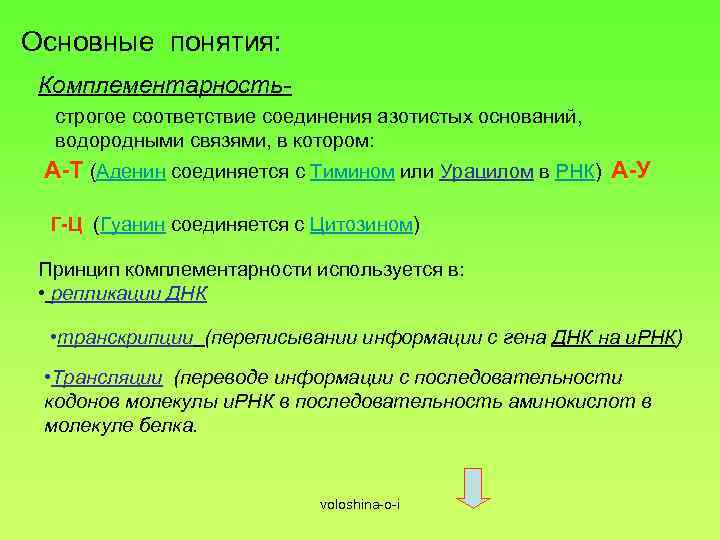 Основные понятия:

Комплементарность-

строгое соответствие соединения азотистых оснований, водородными связями, в котором:

А-Т (Аденин соединяется с Тимином или Урацилом в РНК) А-У

Г-Ц (Гуанин соединяется с Цитозином)

Принцип комплементарности используется в:

• репликации ДНК

•транскрипции (переписывании информации с гена ДНК на иРНК)

•Трансляции (переводе информации с последовательности кодонов молекулы иРНК в последовательность аминокислот в молекуле белка.

voloshina-o-i